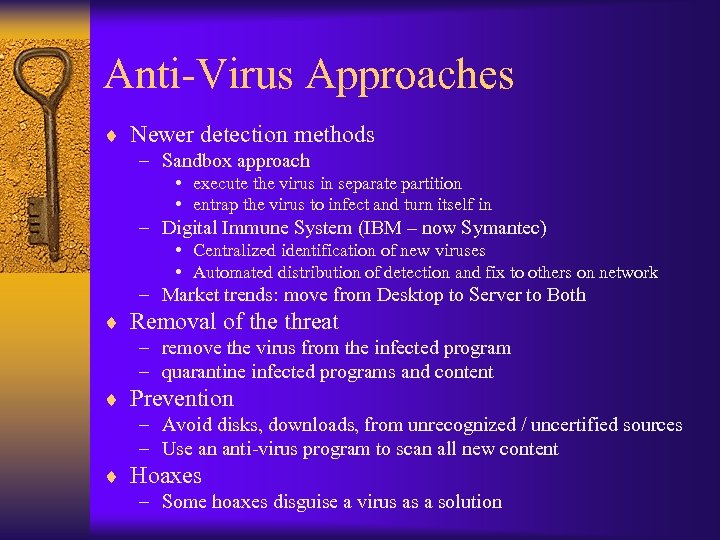 Anti-Virus Approaches

♦ Newer detection methods
– Sandbox approach
• execute the virus in separate partition
• entrap the virus to infect and turn itself in
– Digital Immune System (IBM – now Symantec)
• Centralized identification of new viruses
• Automated distribution of detection and fix to others on network
– Market trends: move from Desktop to Server to Both

♦ Removal of the threat
– remove the virus from the infected program
– quarantine infected programs and content

♦ Prevention
– Avoid disks, downloads, from unrecognized / uncertified sources
– Use an anti-virus program to scan all new content

♦ Hoaxes
– Some hoaxes disguise a virus as a solution